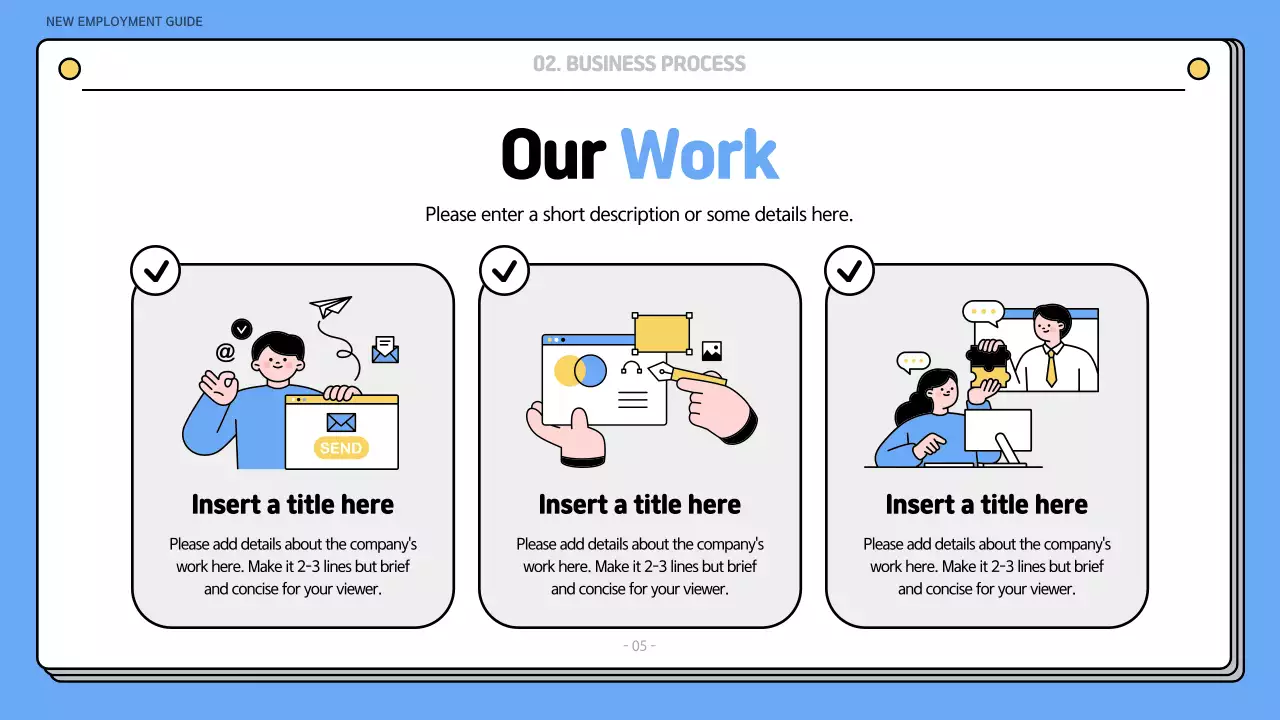 NEW EMPLOYMENT GUIDE

02. BUSINESS PROCESS

Our Work

Please enter a short description or some details here.

@

SEND

Insert a title here

Please add details about the company's work here. Make it 2-3 lines but brief and concise for your viewer.

Insert a title here

Please add details about the company's work here. Make it 2-3 lines but brief and concise for your viewer.

Insert a title here

Please add details about the company's work here. Make it 2-3 lines but brief and concise for your viewer.

- 05 -